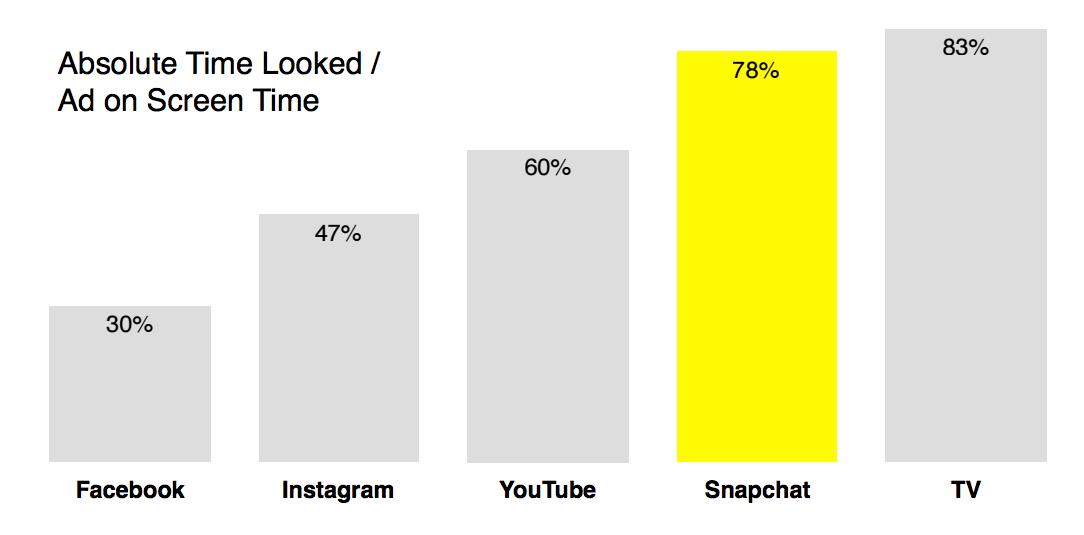 Absolute Time Looked / Ad on Screen Time

30%
47%
60%
78%
83%

Facebook
Instagram
YouTube
Snapchat
TV